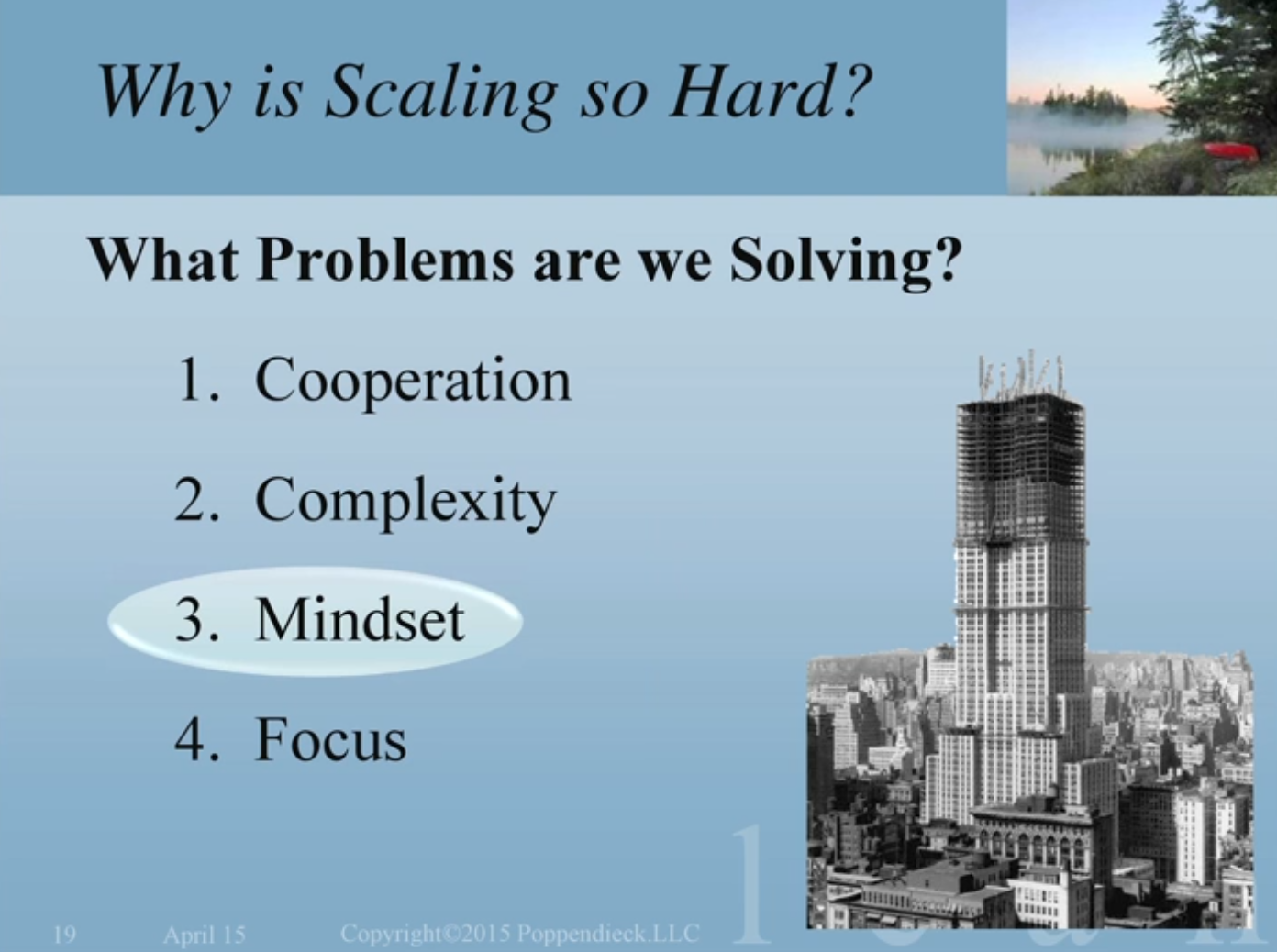 Why is Scaling so Hard?

What Problems are we Solving?

1. Cooperation

2. Complexity

3. Mindset

4. Focus

19 April 15 Copyright©2015 Poppendieck.LLC